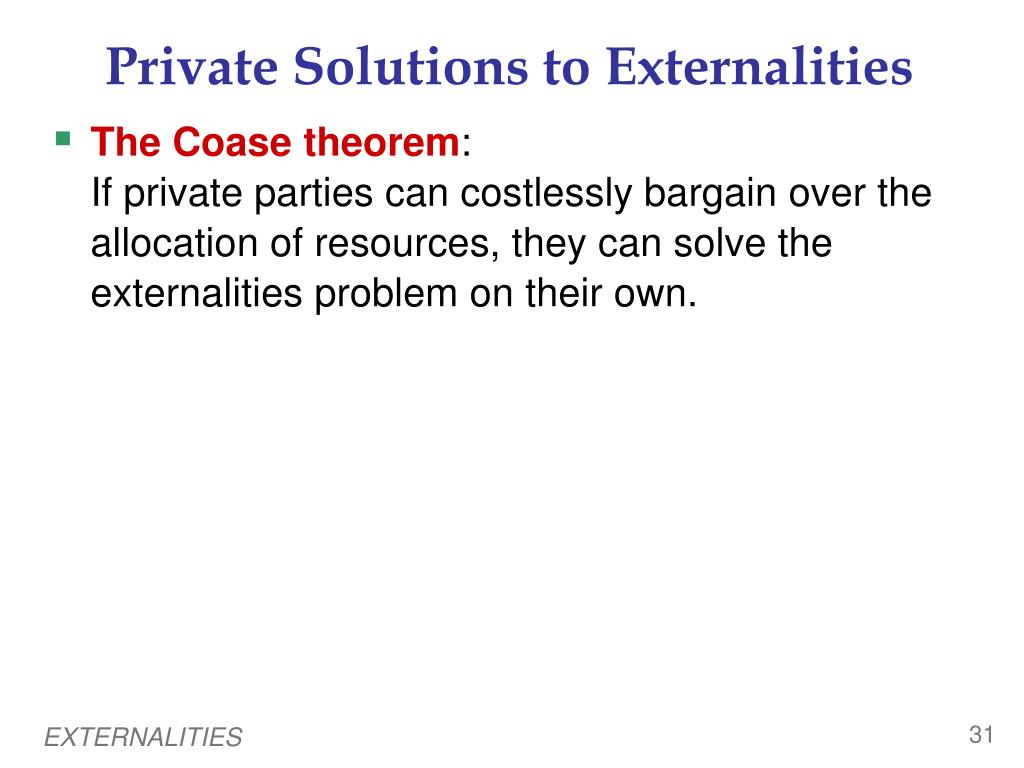 Private Solutions to Externalities

The Coase theorem:
If private parties can costlessly bargain over the allocation of resources, they can solve the externalities problem on their own.

EXTERNALITIES

31